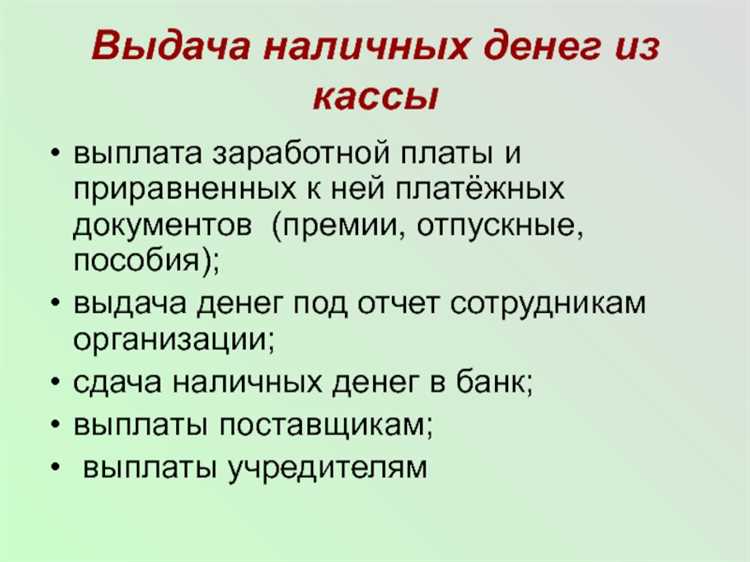 Выдача наличных денег из кассы

• выплата заработной платы и приравненных к ней платёжных документов (премии, отпускные, пособия);
• выдача денег под отчет сотрудникам организации;
• сдача наличных денег в банк;
• выплаты поставщикам;
• выплаты учредителям